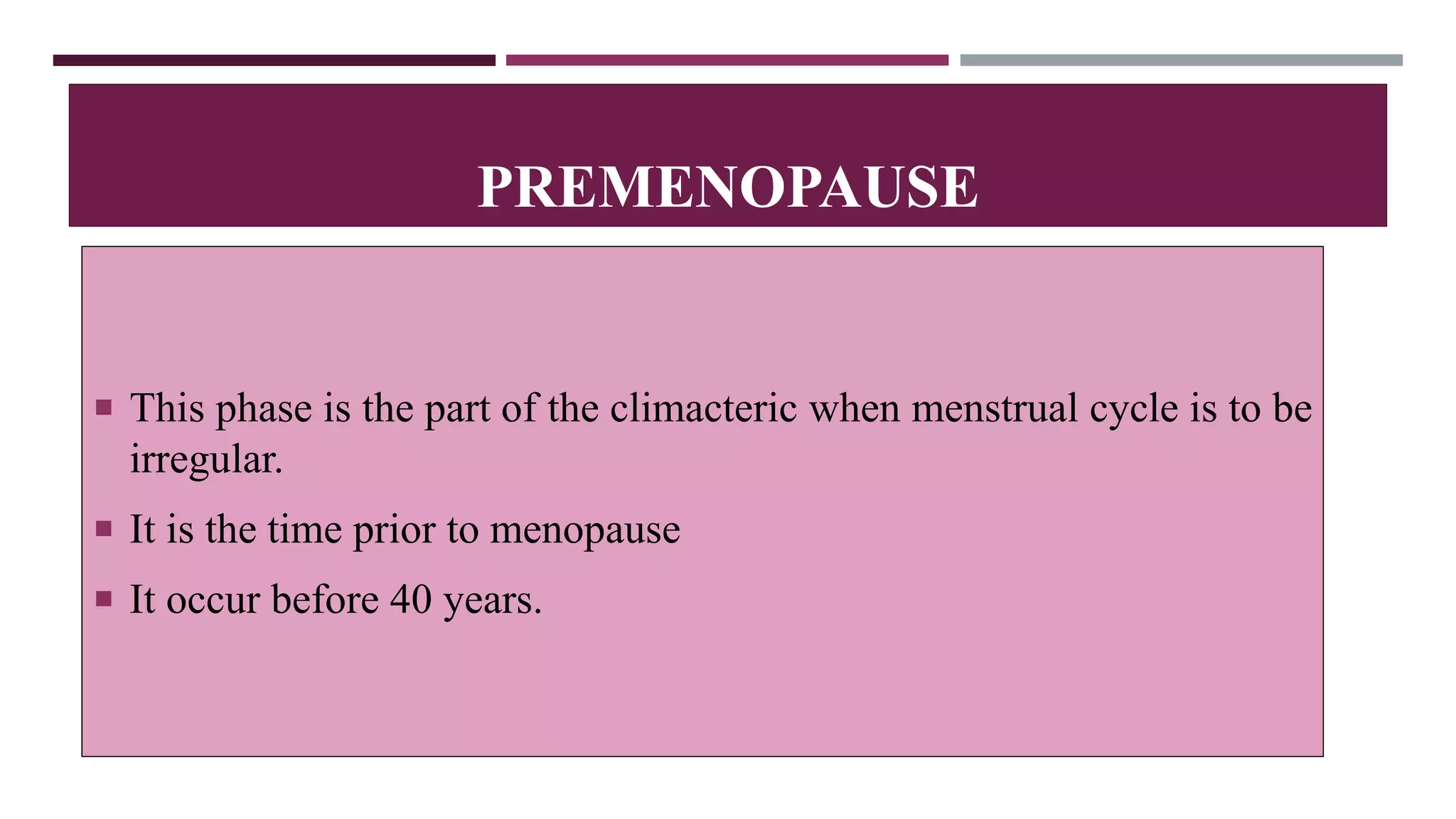 PREMENOPAUSE

▪ This phase is the part of the climacteric when menstrual cycle is to be irregular.

▪ It is the time prior to menopause

▪ It occur before 40 years.